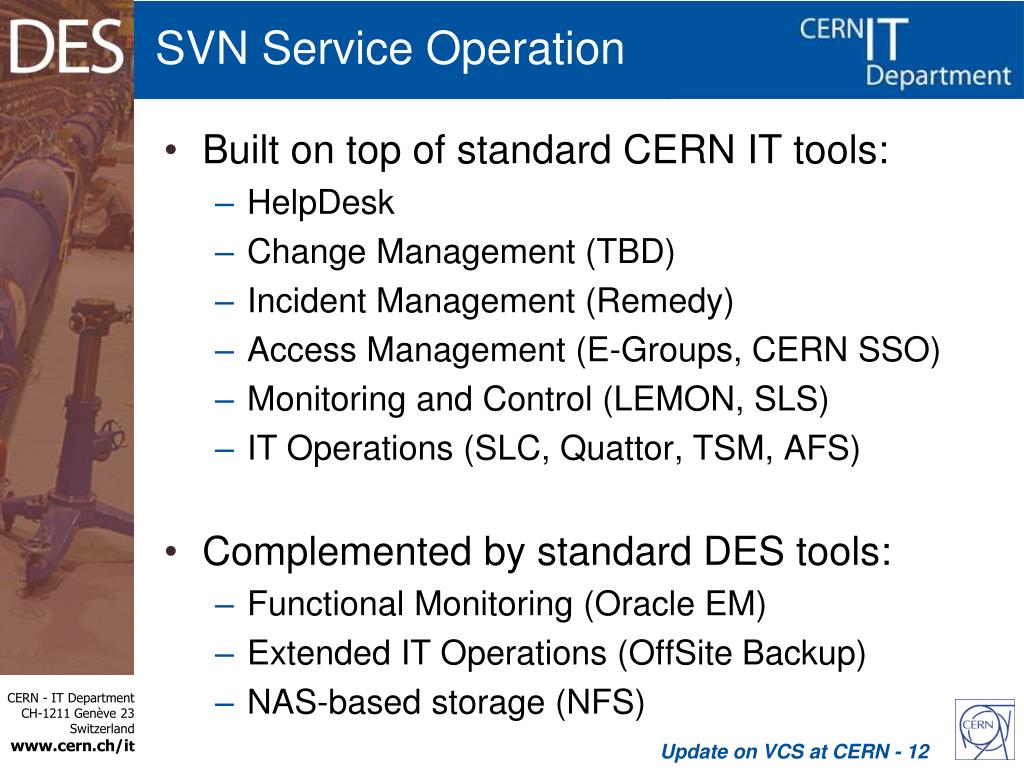 DES

SVN Service Operation

CERN IT Department

• Built on top of standard CERN IT tools:
– HelpDesk
– Change Management (TBD)
– Incident Management (Remedy)
– Access Management (E-Groups, CERN SSO)
– Monitoring and Control (LEMON, SLS)
– IT Operations (SLC, Quattor, TSM, AFS)

• Complemented by standard DES tools:
– Functional Monitoring (Oracle EM)
– Extended IT Operations (OffSite Backup)
– NAS-based storage (NFS)

CERN - IT Department
CH-1211 Genève 23
Switzerland
www.cern.ch/it

Update on VCS at CERN - 12

CERN